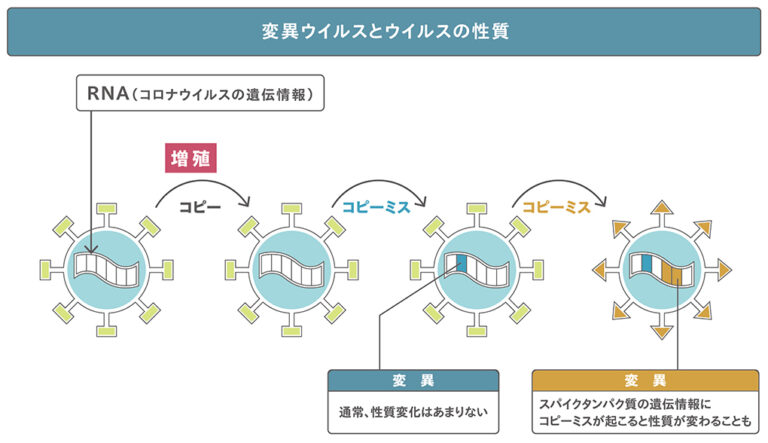 変異ウイルスとウイルスの性質

RNA（コロナウイルスの遺伝情報）

増殖

コピー

コピーミス

コピーミス

変　異

通常、性質変化はあまりない

変　異

スパイクタンパク質の遺伝情報にコピーミスが起こると性質が変わることも